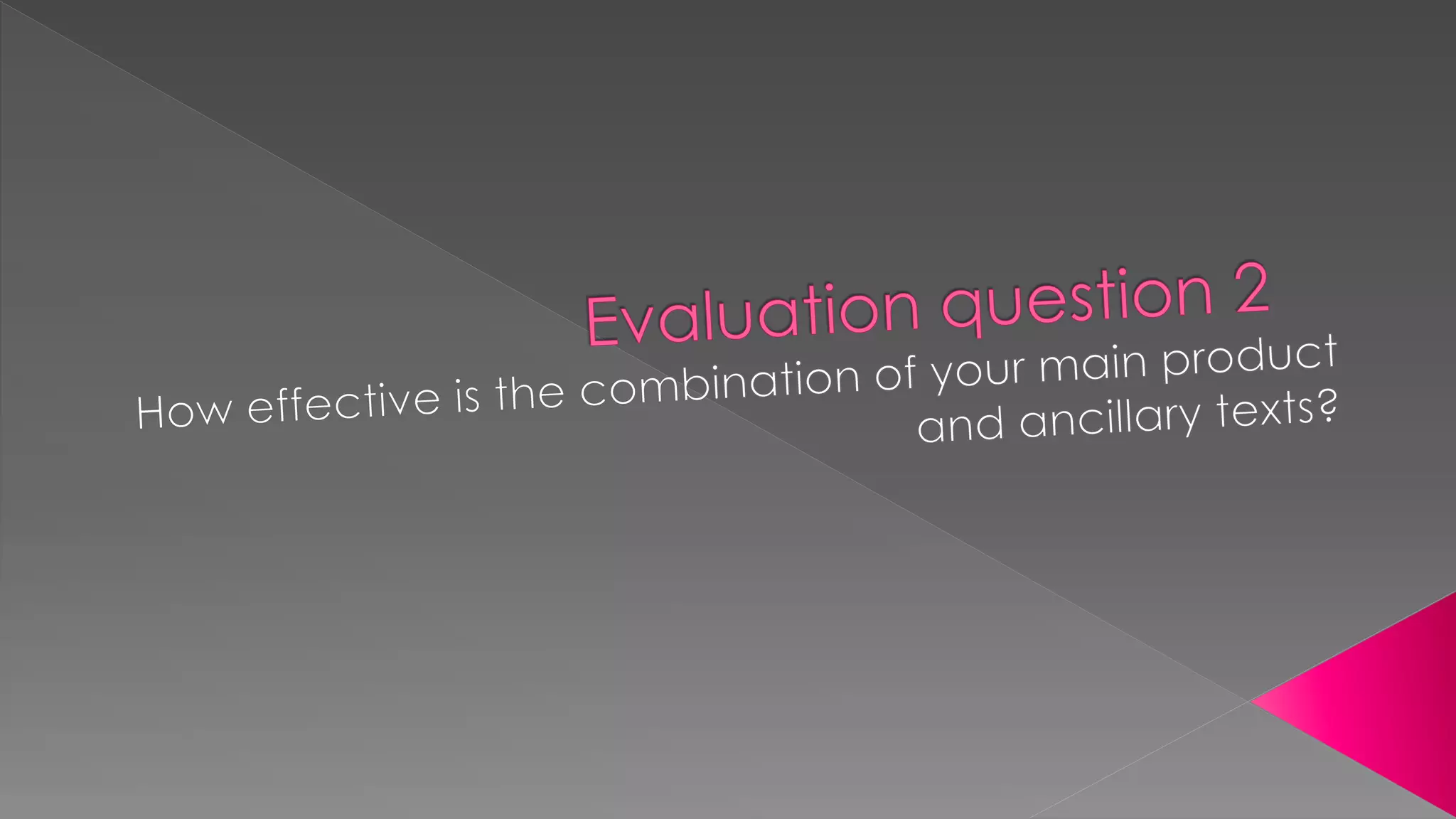 Evaluation question 2

How effective is the combination of your main product and ancillary texts?